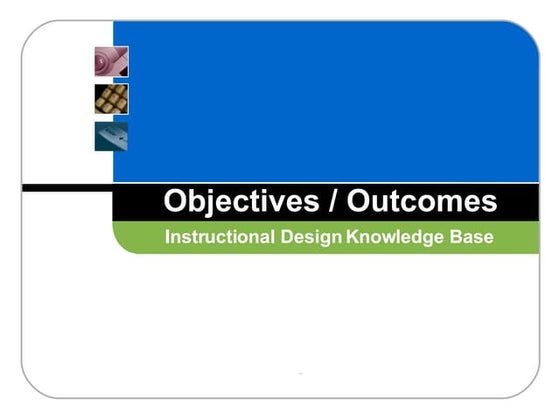 Objectives / Outcomes

Instructional Design Knowledge Base